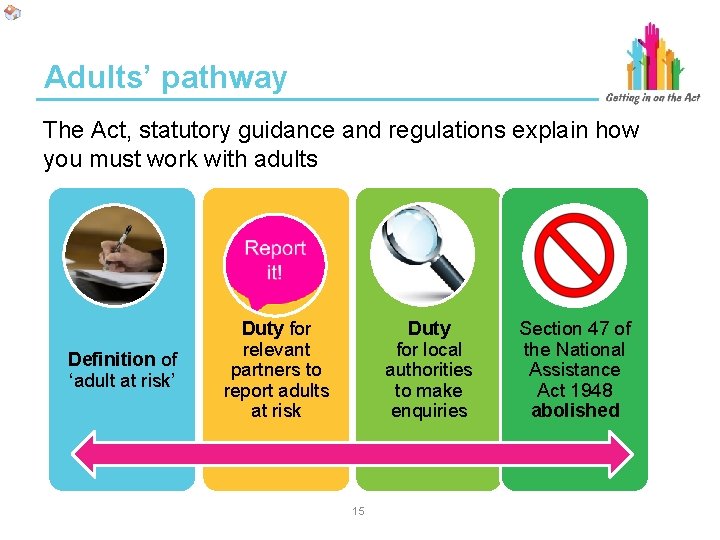 Adults' pathway

Getting in on the Act

The Act, statutory guidance and regulations explain how you must work with adults

Definition of 'adult at risk'

Report it!

Duty for relevant partners to report adults at risk

Duty for local authorities to make enquiries

Section 47 of the National Assistance Act 1948 abolished

15